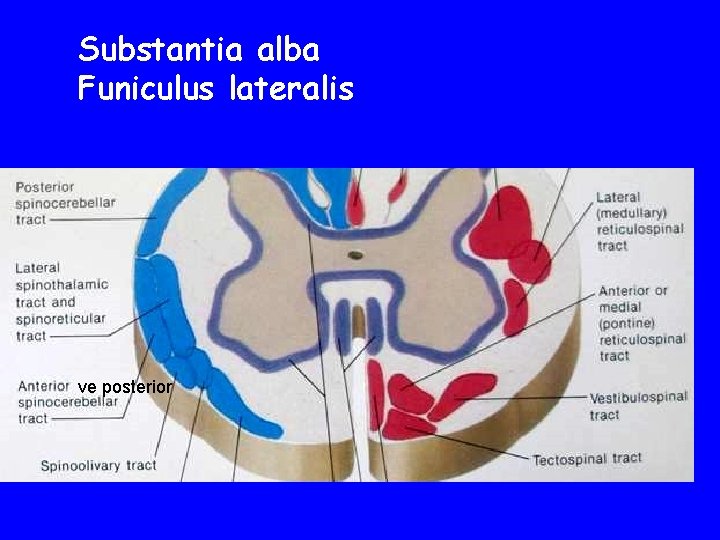 Substantia alba
Funiculus lateralis

Posterior spinocerebellar tract

Lateral spinothalamic tract and spinoreticular tract

Anterior ve posterior spinocerebellar tract

Spinoolivary tract

Lateral (medullary) reticulospinal tract

Anterior or medial (pontine) reticulospinal tract

Vestibulospinal tract

Tectospinal tract